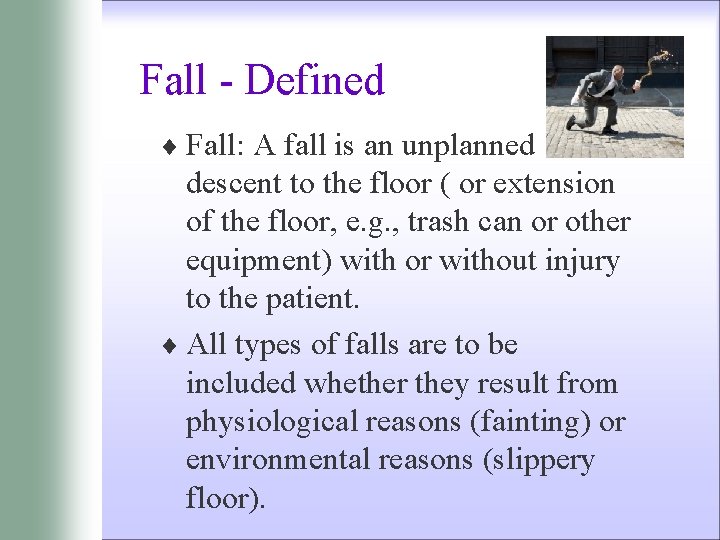 Fall - Defined

♦ Fall: A fall is an unplanned descent to the floor ( or extension of the floor, e.g., trash can or other equipment) with or without injury to the patient.

♦ All types of falls are to be included whether they result from physiological reasons (fainting) or environmental reasons (slippery floor).